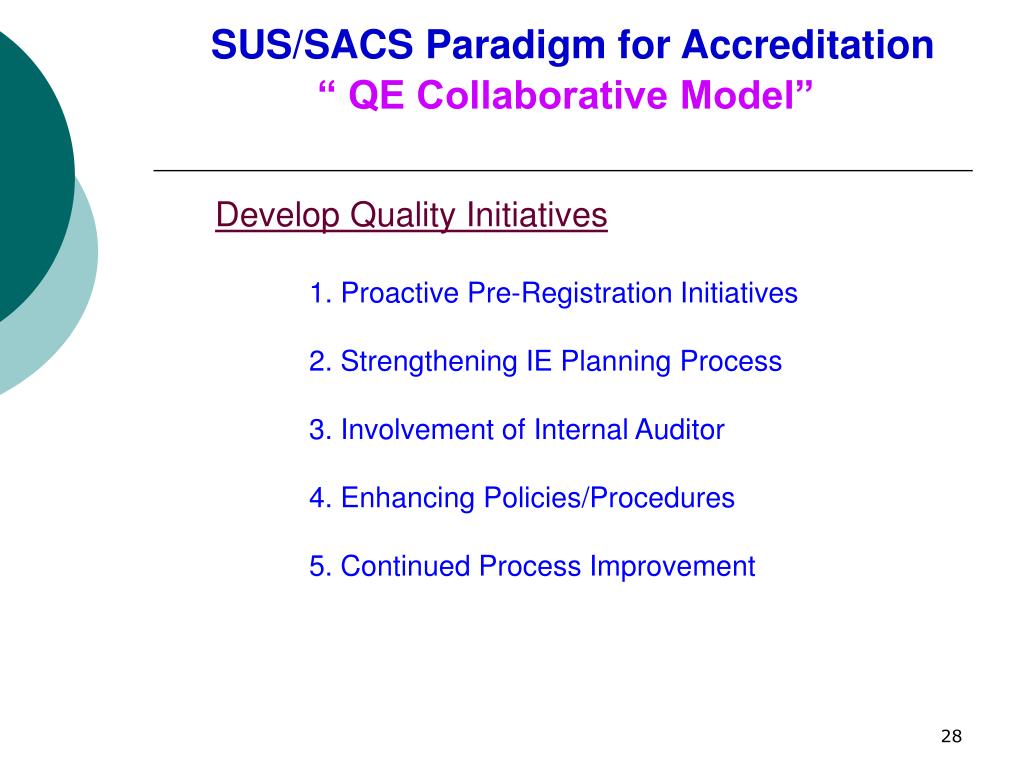 SUS/SACS Paradigm for Accreditation
“ QE Collaborative Model”

Develop Quality Initiatives

1. Proactive Pre-Registration Initiatives

2. Strengthening IE Planning Process

3. Involvement of Internal Auditor

4. Enhancing Policies/Procedures

5. Continued Process Improvement

28